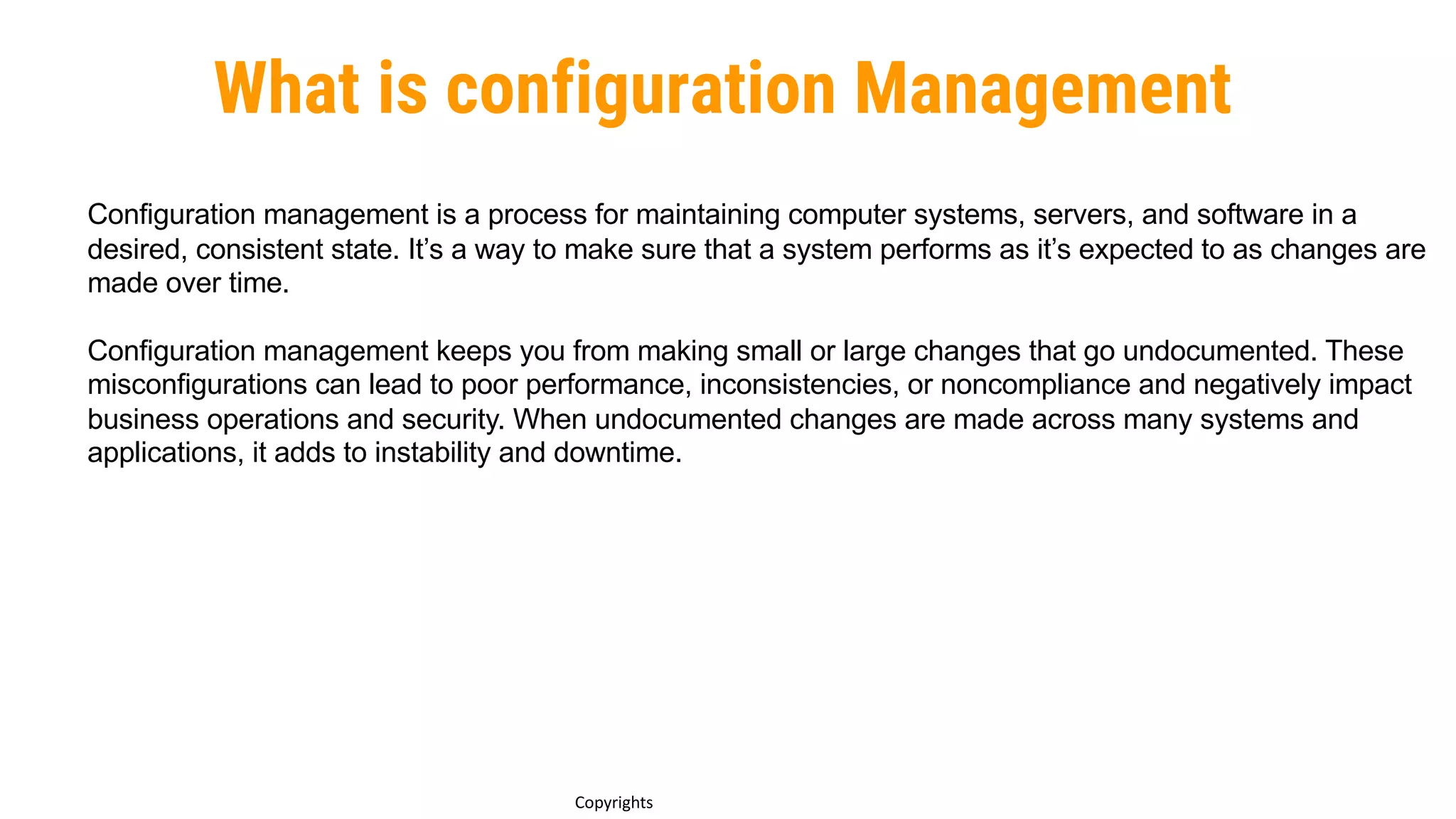 What is configuration Management

Configuration management is a process for maintaining computer systems, servers, and software in a desired, consistent state. It’s a way to make sure that a system performs as it’s expected to as changes are made over time.

Configuration management keeps you from making small or large changes that go undocumented. These misconfigurations can lead to poor performance, inconsistencies, or noncompliance and negatively impact business operations and security. When undocumented changes are made across many systems and applications, it adds to instability and downtime.

Copyrights